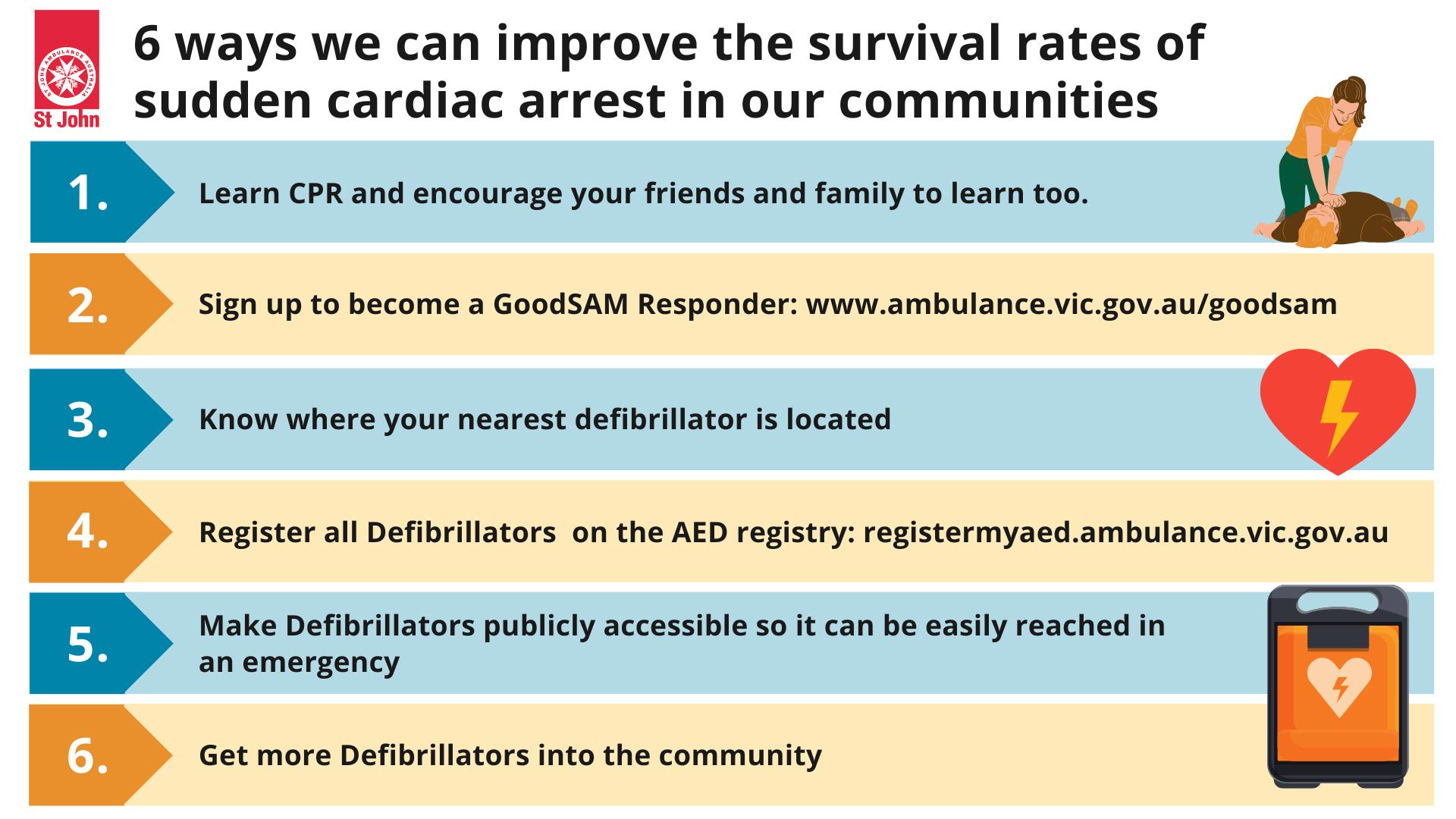 ST JOHN AMBULANCE AUSTRALIA

St John

6 ways we can improve the survival rates of sudden cardiac arrest in our communities

1. Learn CPR and encourage your friends and family to learn too.

2. Sign up to become a GoodSAM Responder: www.ambulance.vic.gov.au/goodsam

3. Know where your nearest defibrillator is located

4. Register all Defibrillators  on the AED registry: registermyaed.ambulance.vic.gov.au

5. Make Defibrillators publicly accessible so it can be easily reached in an emergency

6. Get more Defibrillators into the community